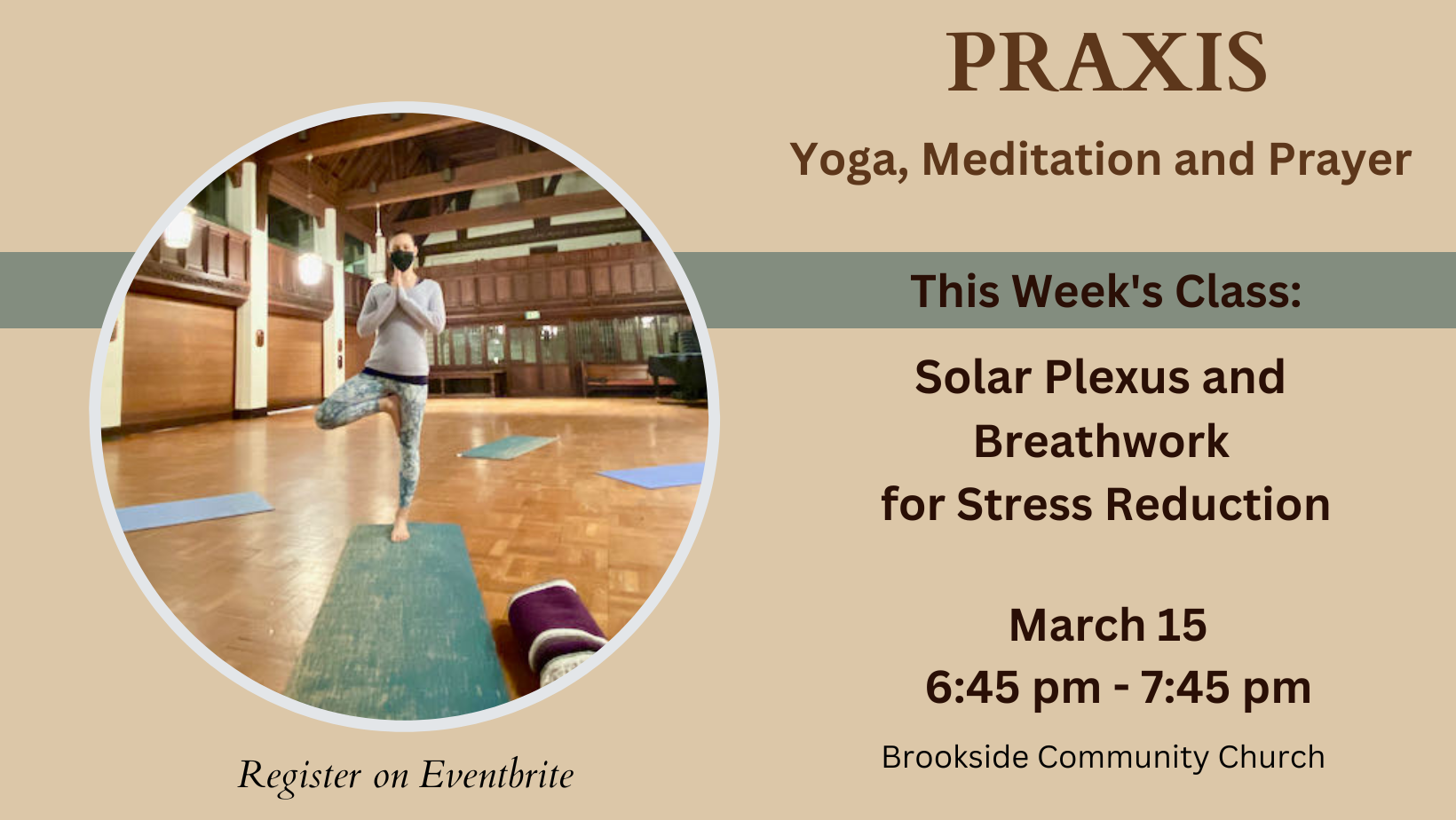 PRAXIS

Yoga, Meditation and Prayer

This Week's Class:

Solar Plexus and Breathwork for Stress Reduction

March 15
6:45 pm - 7:45 pm

Brookside Community Church

Register on Eventbrite